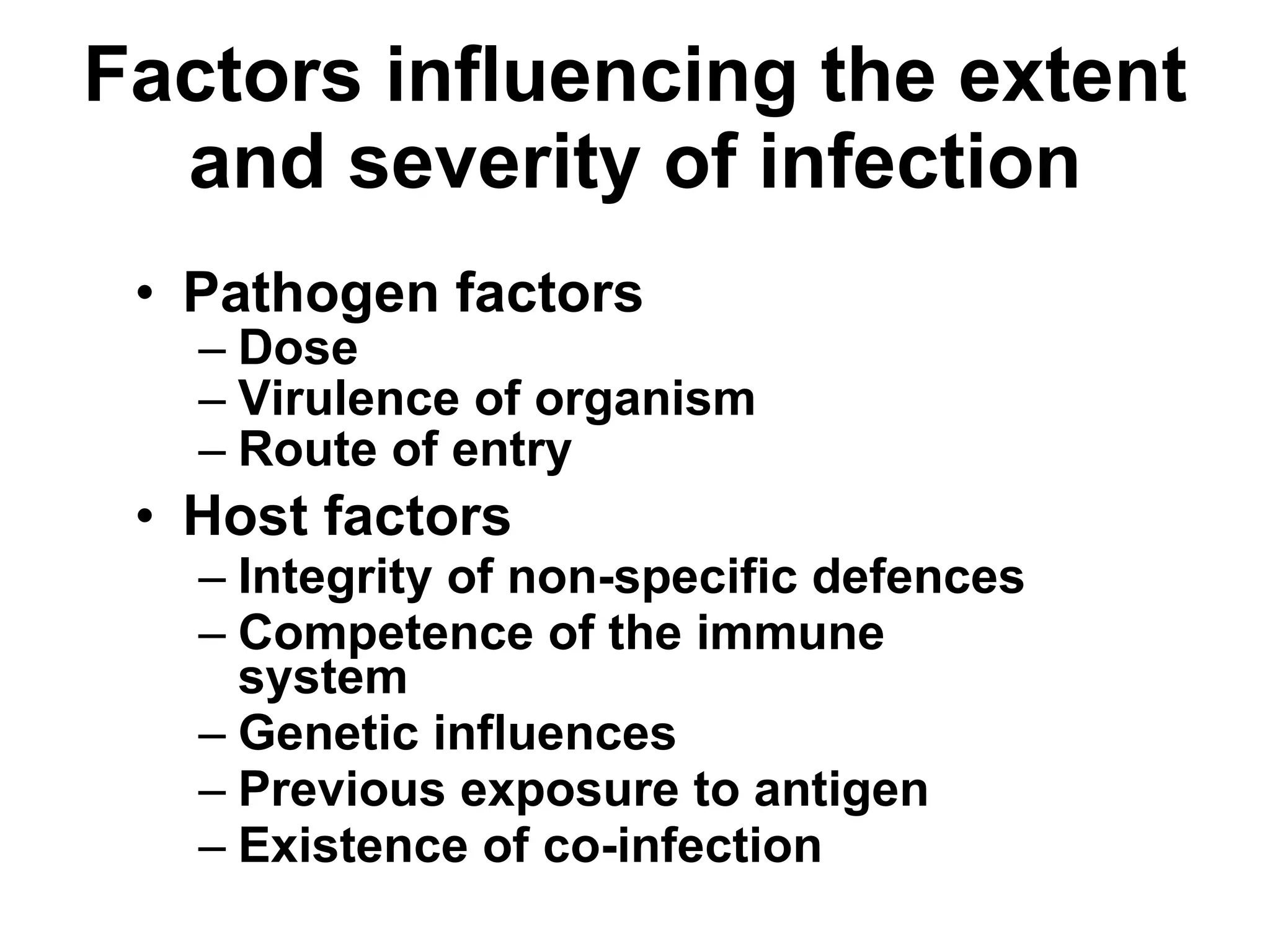 Factors influencing the extent and severity of infection

• Pathogen factors
– Dose
– Virulence of organism
– Route of entry
• Host factors
– Integrity of non-specific defences
– Competence of the immune system
– Genetic influences
– Previous exposure to antigen
– Existence of co-infection